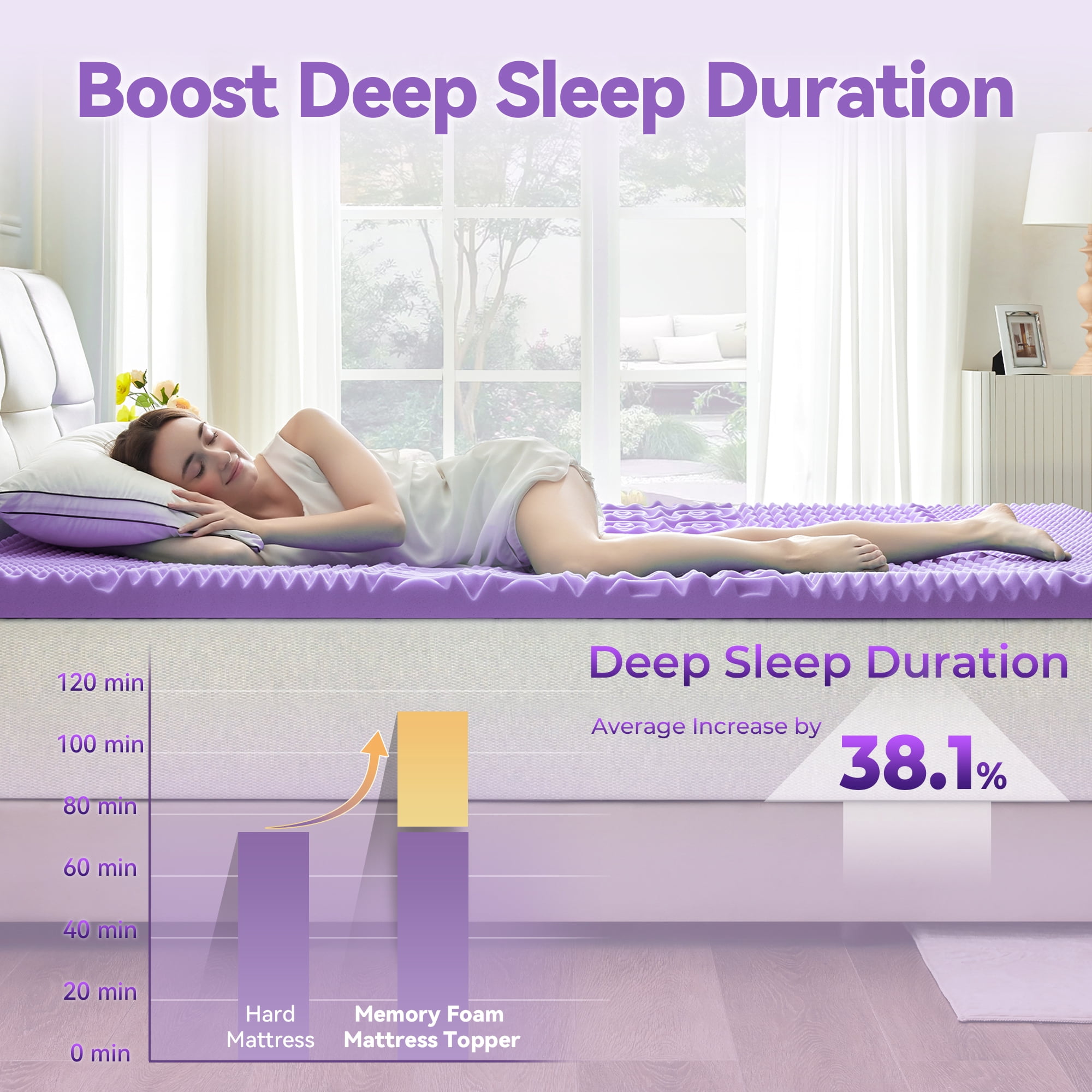 Boost Deep Sleep Duration

Deep Sleep Duration

Average Increase by

38.1%

120 min
100 min
80 min
60 min
40 min
20 min
0 min

Hard Mattress

Memory Foam Mattress Topper